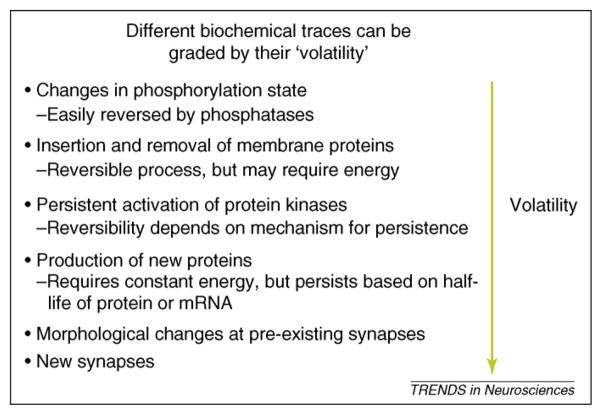 Different biochemical traces can be graded by their 'volatility'

• Changes in phosphorylation state
–Easily reversed by phosphatases

• Insertion and removal of membrane proteins
–Reversible process, but may require energy

• Persistent activation of protein kinases
–Reversibility depends on mechanism for persistence

• Production of new proteins
–Requires constant energy, but persists based on half-life of protein or mRNA

• Morphological changes at pre-existing synapses

• New synapses

Volatility

TRENDS in Neurosciences